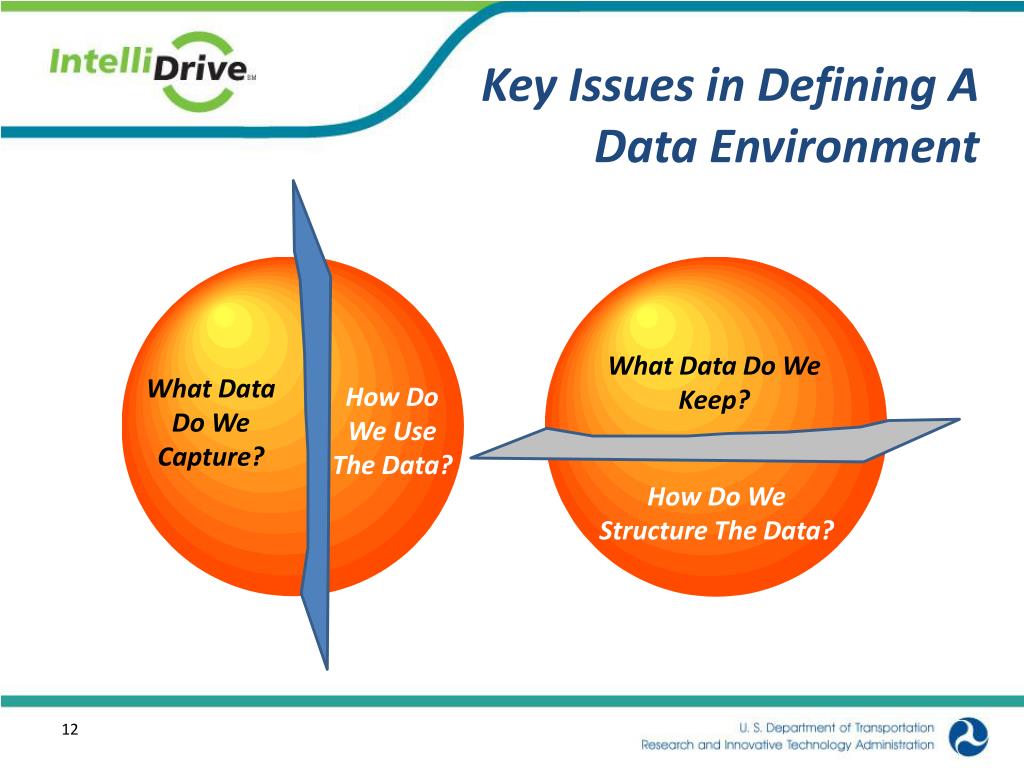 IntelliDrive SM

Key Issues in Defining A Data Environment

What Data Do We Capture?

How Do We Use The Data?

What Data Do We Keep?

How Do We Structure The Data?

12

U. S. Department of Transportation
Research and Innovative Technology Administration